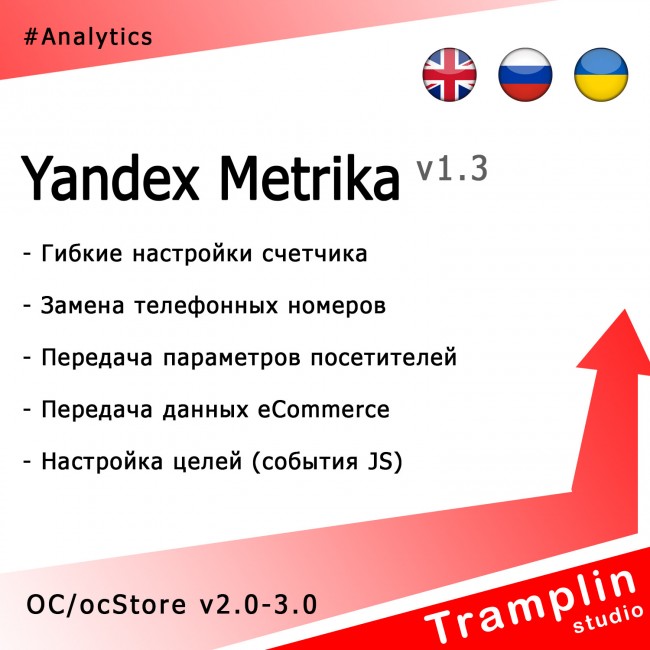 #Analytics

Yandex Metrika v1.3

- Гибкие настройки счетчика

- Замена телефонных номеров

- Передача параметров посетителей

- Передача данных eCommerce

- Настройка целей (события JS)

OC/ocStore v2.0-3.0

Tramplin studio